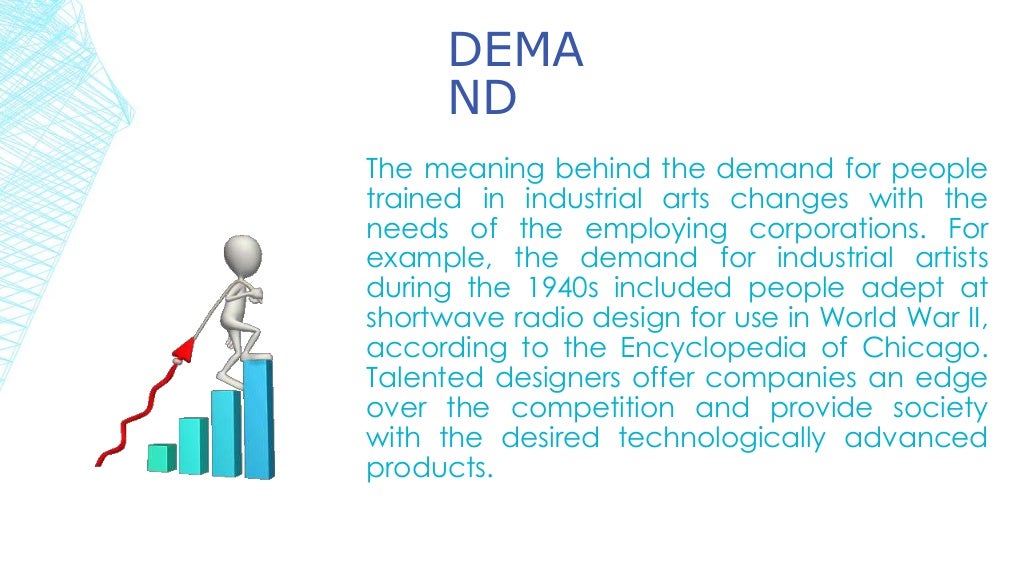 DEMA
ND

The meaning behind the demand for people trained in industrial arts changes with the needs of the employing corporations. For example, the demand for industrial artists during the 1940s included people adept at shortwave radio design for use in World War II, according to the Encyclopedia of Chicago. Talented designers offer companies an edge over the competition and provide society with the desired technologically advanced products.